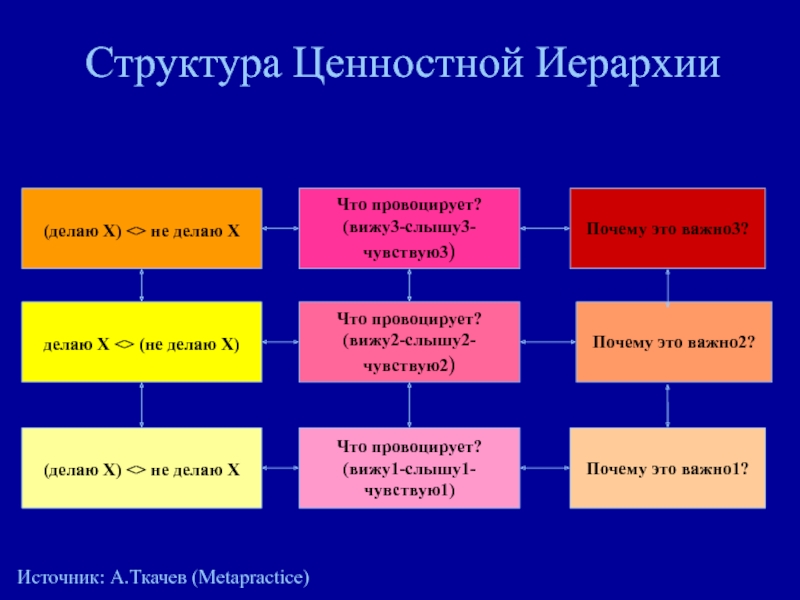 Структура Ценностной Иерархии

(делаю X) <> не делаю X

Что провоцирует? (вижу3-слышу3-чувствую3)

Почему это важно3?

делаю X <> (не делаю X)

Что провоцирует? (вижу2-слышу2-чувствую2)

Почему это важно2?

(делаю X) <> не делаю X

Что провоцирует? (вижу1-слышу1-чувствую1)

Почему это важно1?

Источник: А.Ткачев (Metapractice)